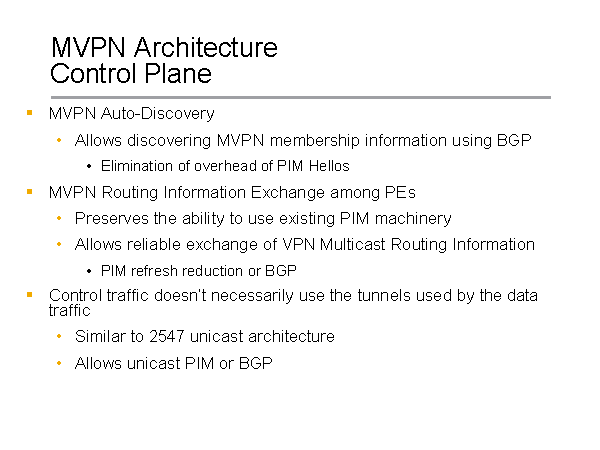 MVPN Architecture
Control Plane

- MVPN Auto-Discovery
  - Allows discovering MVPN membership information using BGP
    - Elimination of overhead of PIM Hellos
- MVPN Routing Information Exchange among PEs
  - Preserves the ability to use existing PIM machinery
  - Allows reliable exchange of VPN Multicast Routing Information
    - PIM refresh reduction or BGP
- Control traffic doesn't necessarily use the tunnels used by the data traffic
  - Similar to 2547 unicast architecture
  - Allows unicast PIM or BGP